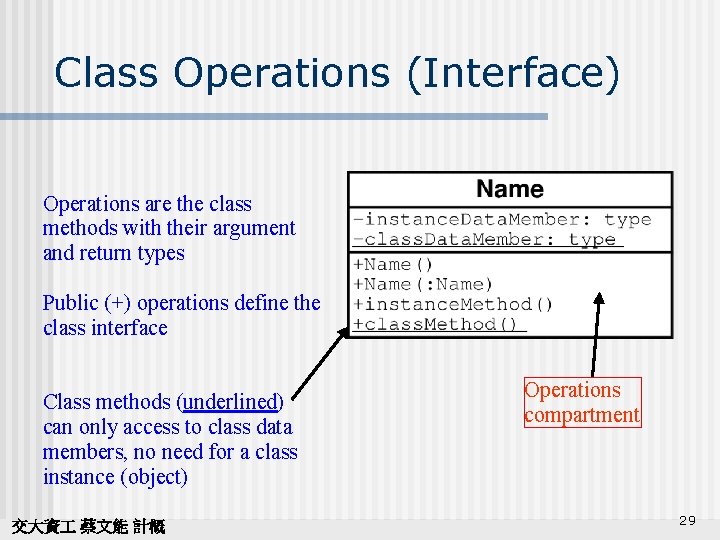 Class Operations (Interface)

Operations are the class methods with their argument and return types

Public (+) operations define the class interface

Class methods (underlined) can only access to class data members, no need for a class instance (object)

Name

-instanceDataMember: type
-classDataMember: type

+Name()
+Name(:Name)
+instanceMethod()
+classMethod()

Operations compartment

交大資工 蔡文能 計概

29